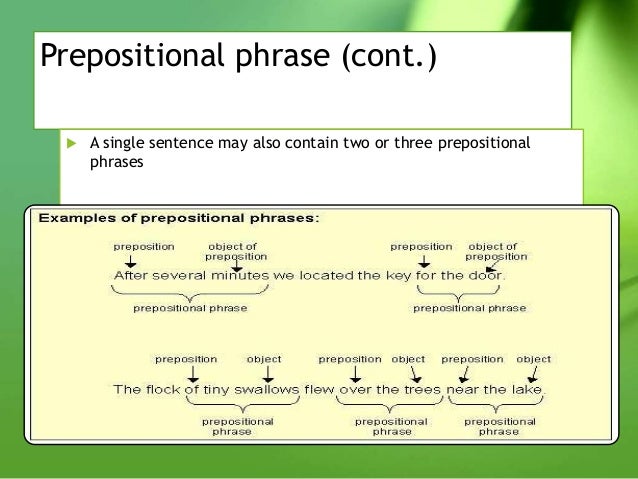 Prepositional phrase (cont.)

A single sentence may also contain two or three prepositional phrases

Examples of prepositional phrases:

preposition object of preposition preposition object of preposition

After several minutes we located the key for the door.

prepositional phrase prepositional phrase

preposition object preposition object preposition object

The flock of tiny swallows flew over the trees near the lake.

prepositional phrase prepositional phrase prepositional phrase